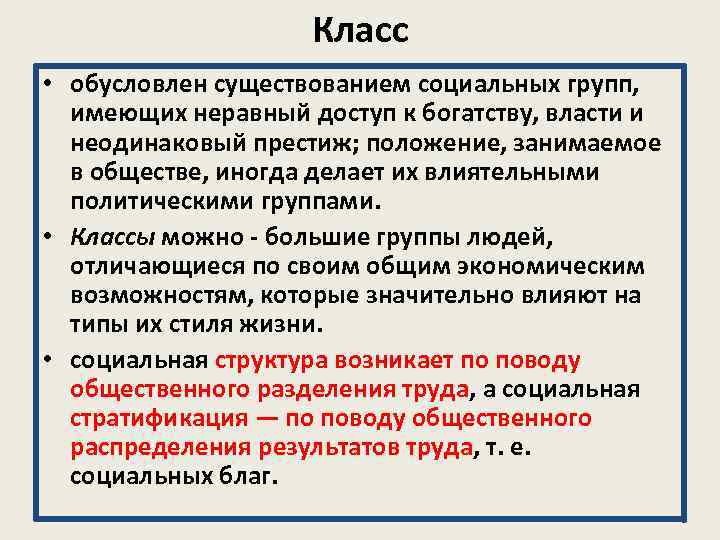 Класс

• обусловлен существованием социальных групп, имеющих неравный доступ к богатству, власти и неодинаковый престиж; положение, занимаемое в обществе, иногда делает их влиятельными политическими группами.

• Классы можно - большие группы людей, отличающиеся по своим общим экономическим возможностям, которые значительно влияют на типы их стиля жизни.

• социальная структура возникает по поводу общественного разделения труда, а социальная стратификация — по поводу общественного распределения результатов труда, т. е. социальных благ.